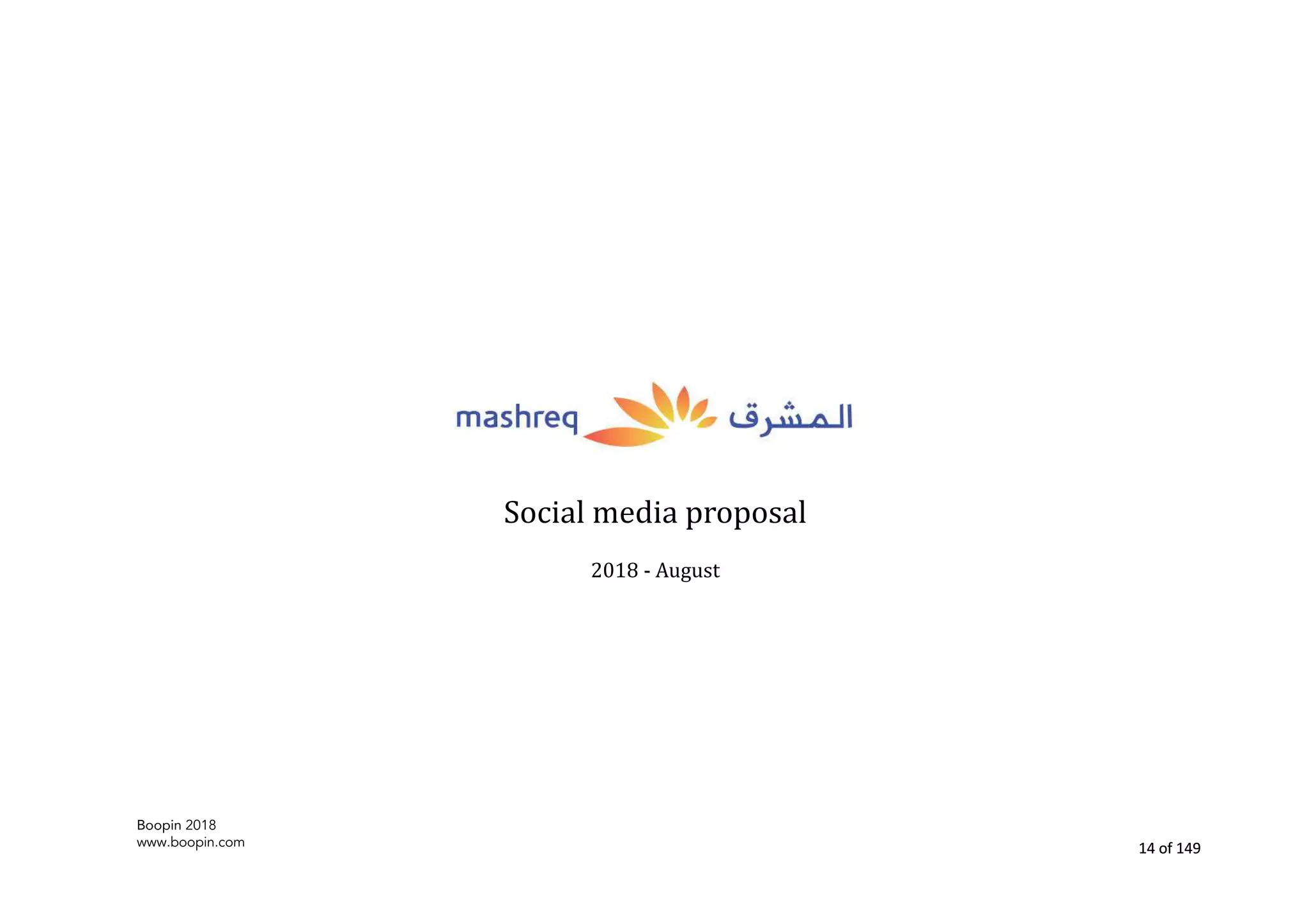 mashreq المشرق

Social media proposal

2018 - August

Boopin 2018
www.boopin.com

14 of 149